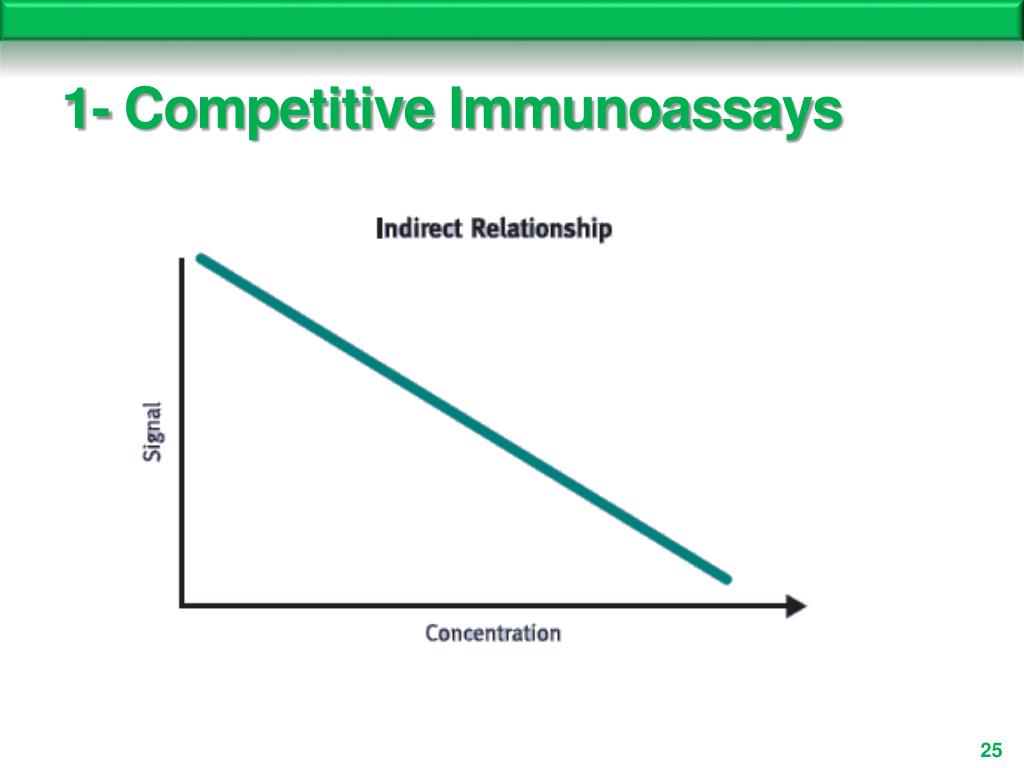 1- Competitive Immunoassays

Indirect Relationship

Signal

Concentration

25